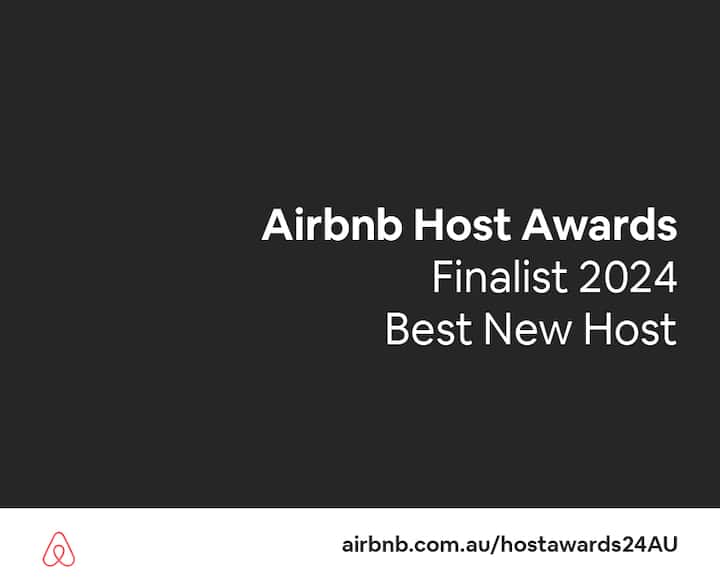 Airbnb Host Awards
Finalist 2024
Best New Host

airbnb.com.au/hostawards24AU